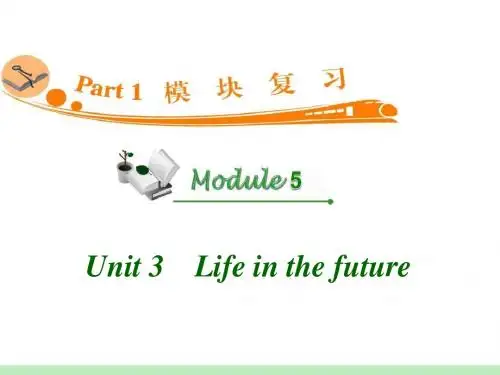 Part 1 模 块 复 习

Module 5

Unit 3 Life in the future